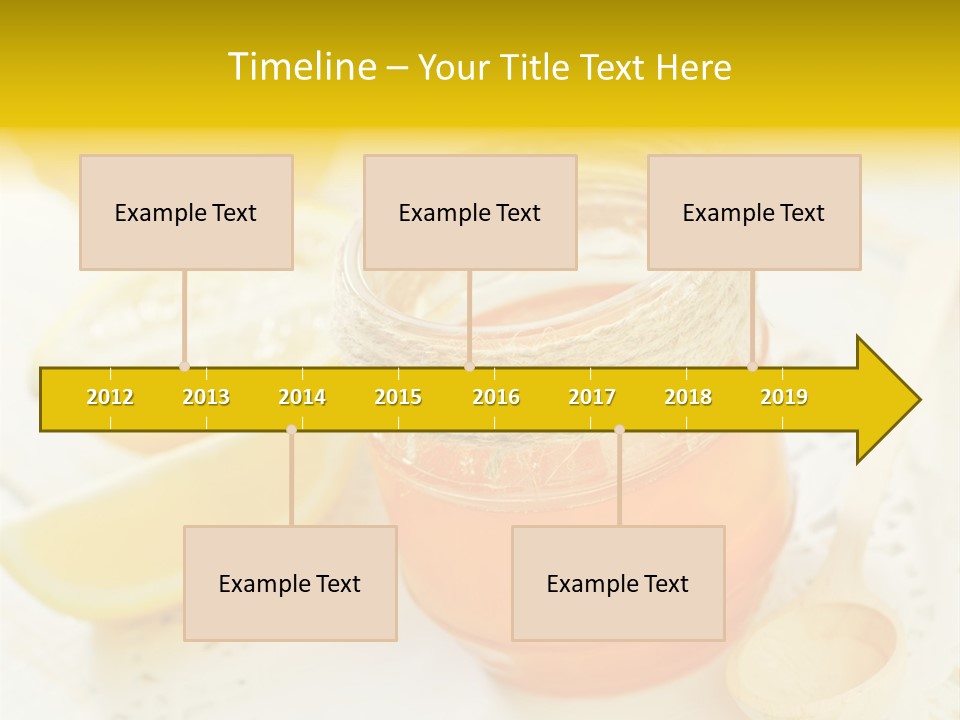 Timeline – Your Title Text Here

Example Text

Example Text

Example Text

2012 2013 2014 2015 2016 2017 2018 2019

Example Text

Example Text